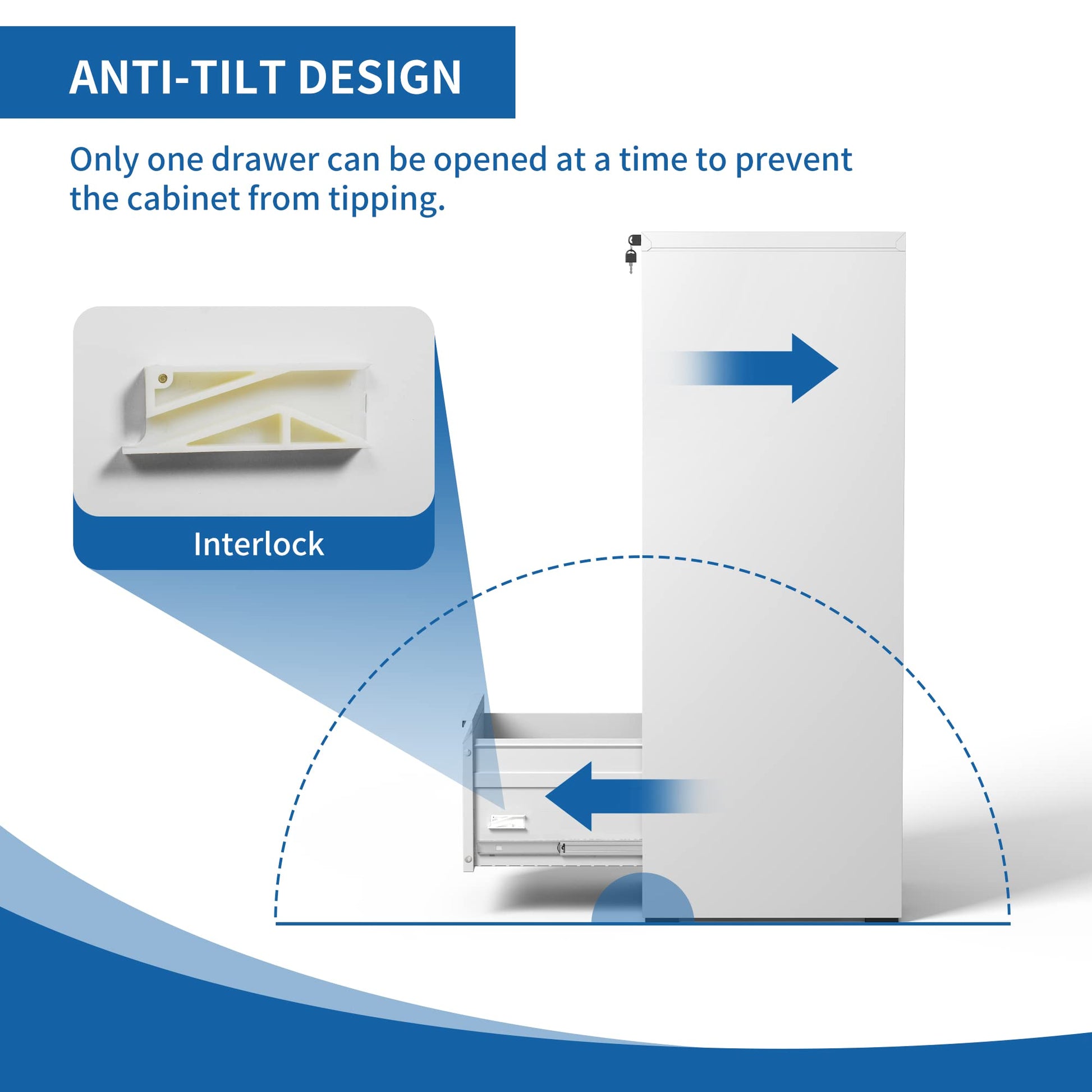 ANTI-TILT DESIGN

Only one drawer can be opened at a time to prevent the cabinet from tipping.

Interlock